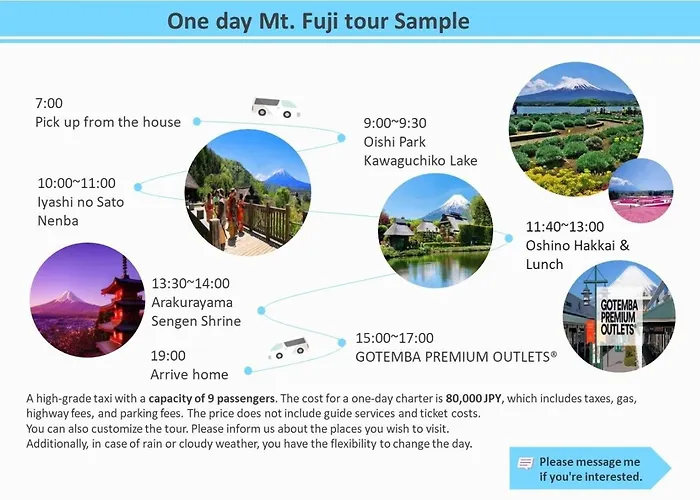 One day Mt. Fuji tour Sample

7:00
Pick up from the house

9:00~9:30
Oishi Park
Kawaguchiko Lake

10:00~11:00
Iyashi no Sato
Nenba

11:40~13:00
Oshino Hakkai &
Lunch

13:30~14:00
Arakurayama
Sengen Shrine

15:00~17:00
GOTEMBA PREMIUM OUTLETS®

19:00
Arrive home

GOTEMBA PREMIUM OUTLETS

A high-grade taxi with a capacity of 9 passengers. The cost for a one-day charter is 80,000 JPY, which includes taxes, gas, highway fees, and parking fees. The price does not include guide services and ticket costs.
You can also customize the tour. Please inform us about the places you wish to visit.
Additionally, in case of rain or cloudy weather, you have the flexibility to change the day.

Please message me if you're interested.